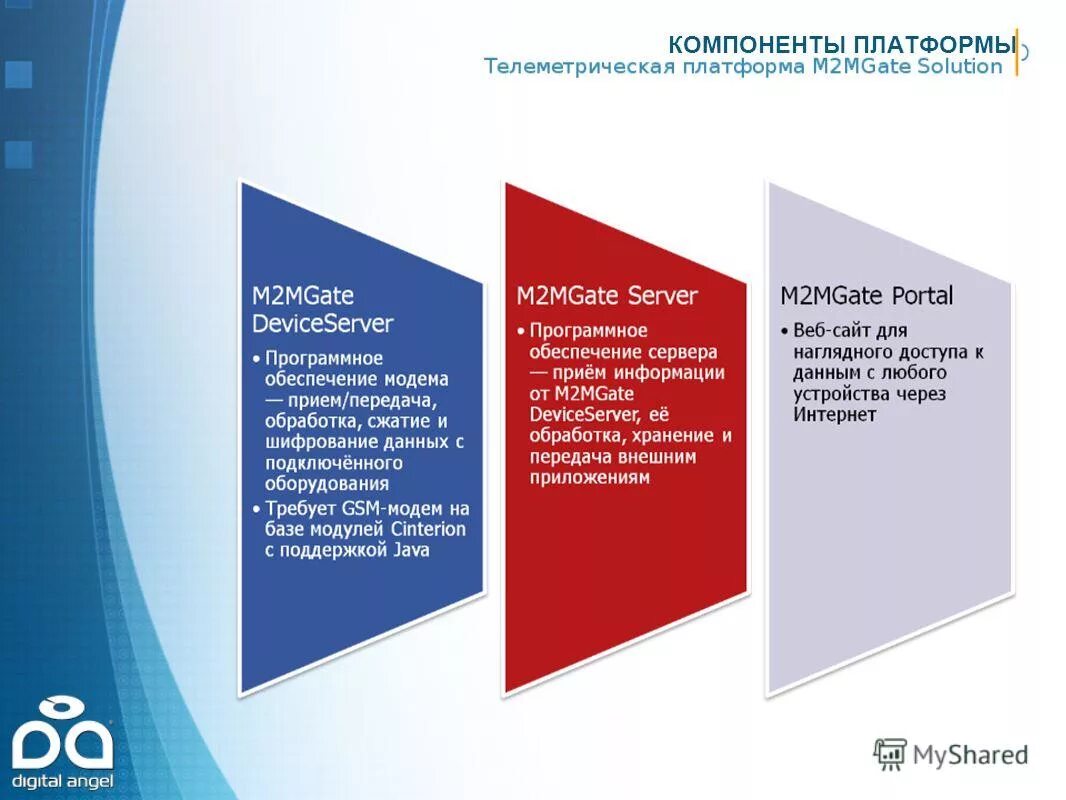 КОМПОНЕНТЫ ПЛАТФОРМЫ
Телеметрическая платформа M2MGate Solution

M2MGate DeviceServer

• Программное обеспечение модема — прием/передача, обработка, сжатие и шифрование данных с подключённого оборудования
• Требует GSM-модем на базе модулей Cinterion с поддержкой Java

M2MGate Server

• Программное обеспечение сервера — приём информации от M2MGate DeviceServer, её обработка, хранение и передача внешним приложениям

M2MGate Portal

• Веб-сайт для наглядного доступа к данным с любого устройства через Интернет

digital angel

MyShared